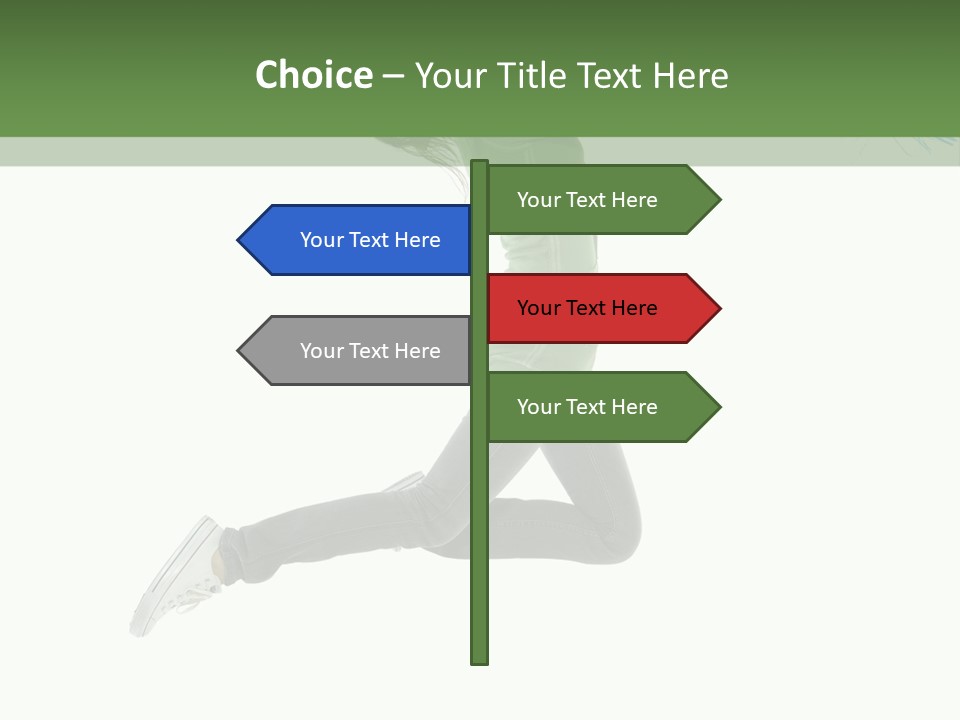 Choice – Your Title Text Here

Your Text Here

Your Text Here

Your Text Here

Your Text Here

Your Text Here